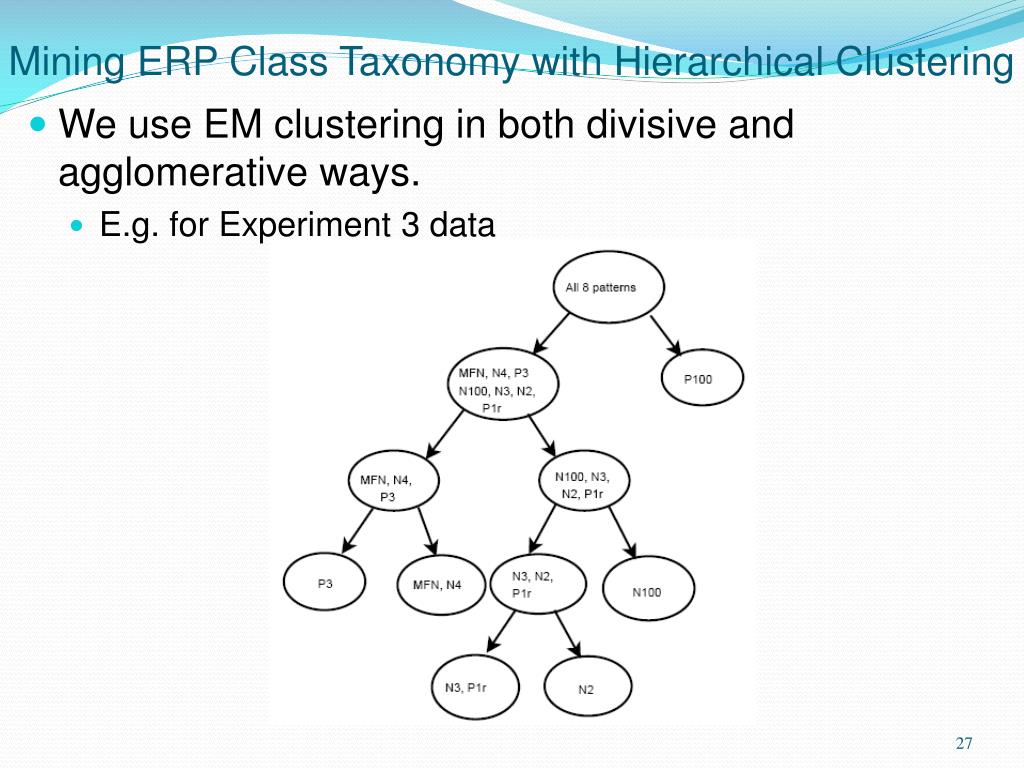 Mining ERP Class Taxonomy with Hierarchical Clustering

We use EM clustering in both divisive and agglomerative ways.

E.g. for Experiment 3 data

All 8 patterns

MFN, N4, P3 N100, N3, N2, P1r

P100

MFN, N4, P3

N100, N3, N2, P1r

P3

MFN, N4

N3, N2, P1r

N100

N3, P1r

N2

27